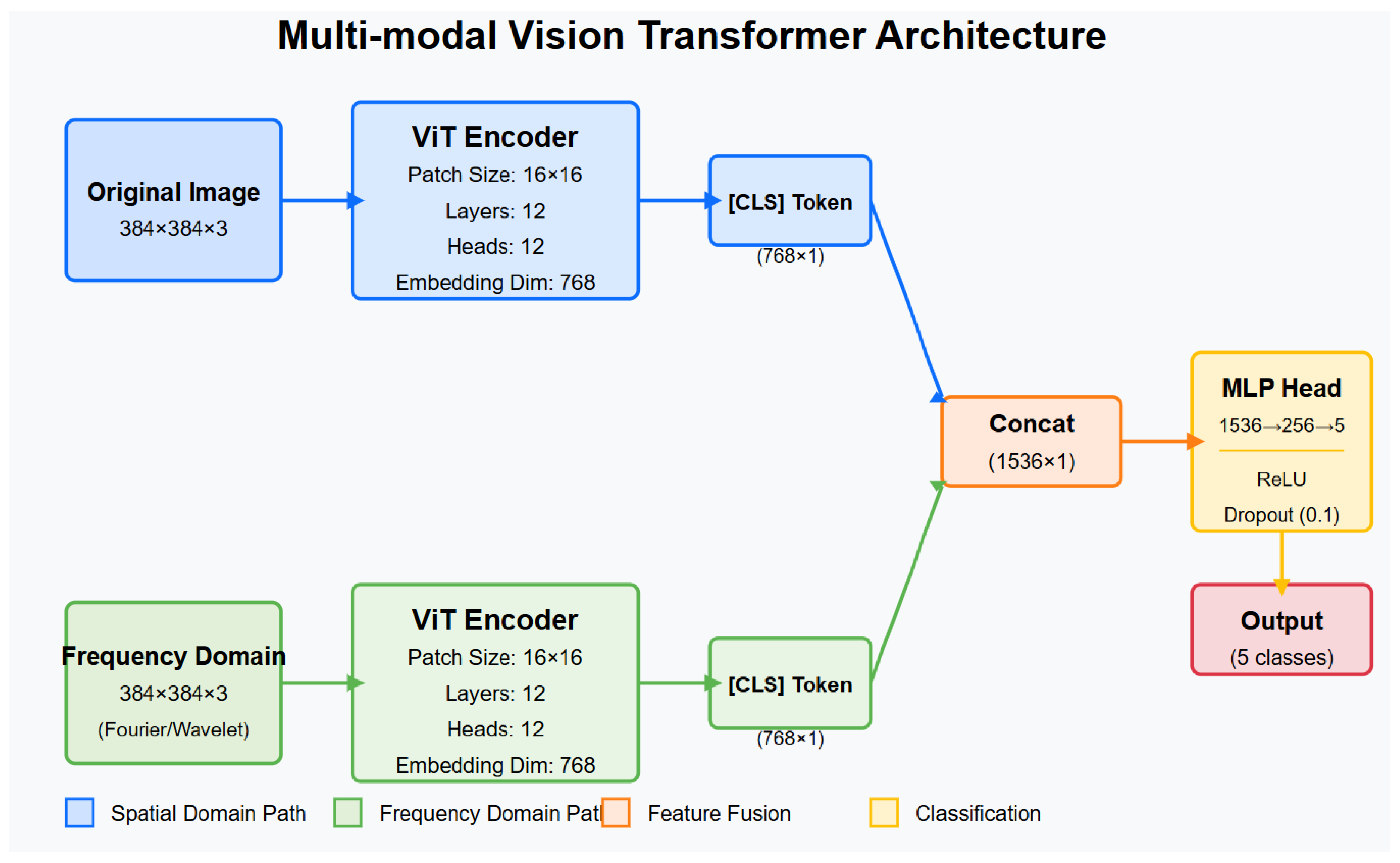 Multi-modal Vision Transformer Architecture

Original Image
384×384×3

ViT Encoder
Patch Size: 16×16
Layers: 12
Heads: 12
Embedding Dim: 768

[CLS] Token
(768×1)

Frequency Domain
384×384×3
(Fourier/Wavelet)

ViT Encoder
Patch Size: 16×16
Layers: 12
Heads: 12
Embedding Dim: 768

[CLS] Token
(768×1)

Concat
(1536×1)

MLP Head
1536→256→5
ReLU
Dropout (0.1)

Output
(5 classes)

Spatial Domain Path
Frequency Domain Pat
Feature Fusion
Classification